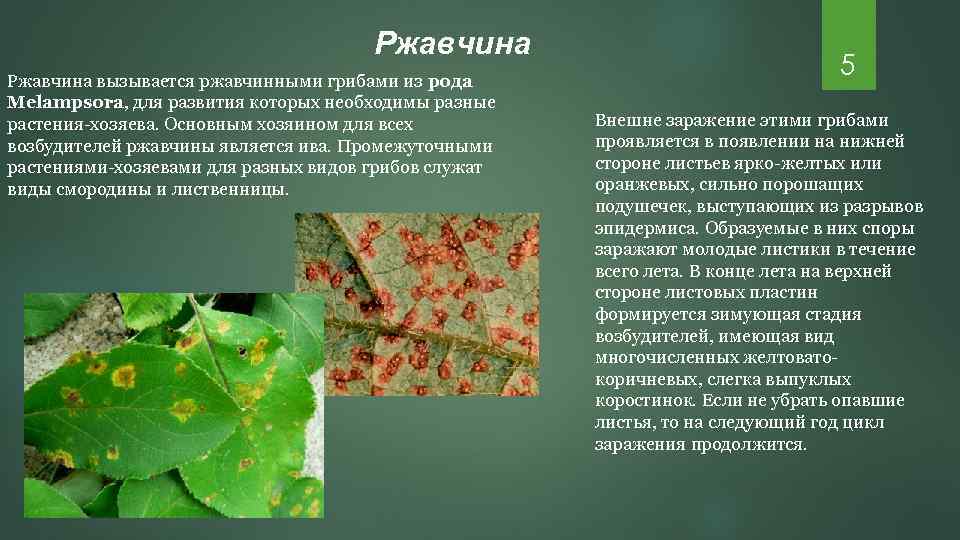 Ржавчина

5

Ржавчина вызывается ржавчинными грибами из рода Melampsora, для развития которых необходимы разные растения-хозяева. Основным хозяином для всех возбудителей ржавчины является ива. Промежуточными растениями-хозяевами для разных видов грибов служат виды смородины и лиственницы.

Внешне заражение этими грибами проявляется в появлении на нижней стороне листьев ярко-желтых или оранжевых, сильно порошащих подушечек, выступающих из разрывов эпидермиса. Образуемые в них споры заражают молодые листики в течение всего лета. В конце лета на верхней стороне листовых пластин формируется зимующая стадия возбудителей, имеющая вид многочисленных желтовато-коричневых, слегка выпуклых коростинок. Если не убрать опавшие листья, то на следующий год цикл заражения продолжится.